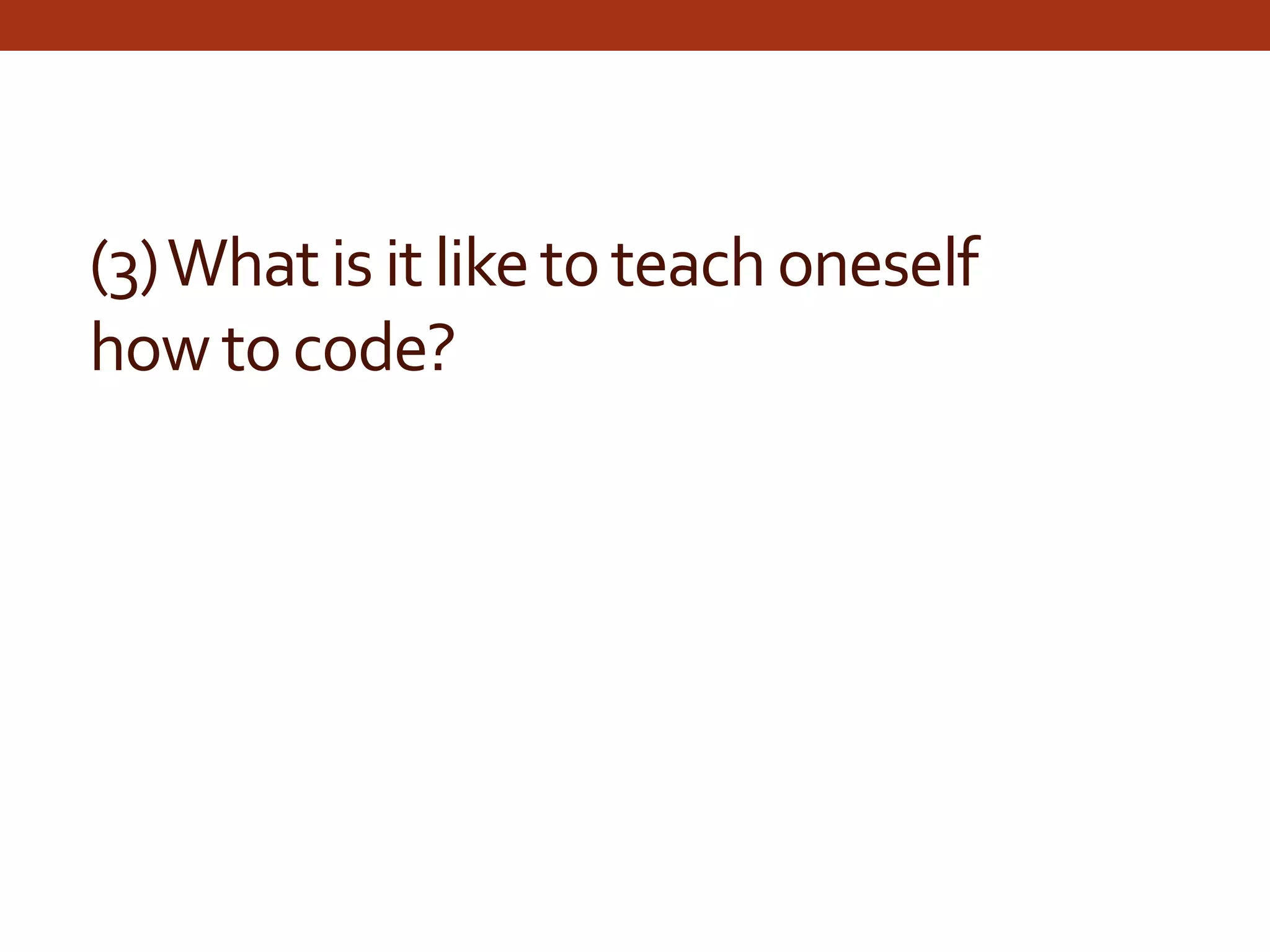 (3) What is it like to teach oneself how to code?